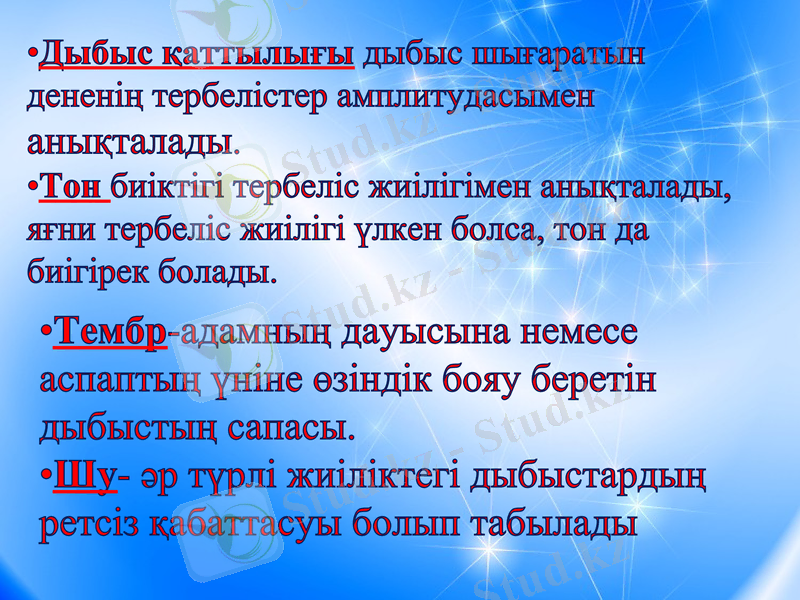 •Дыбыс қаттылығы дыбыс шығаратын дененің тербелістер амплитудасымен анықталады.
•Тон биіктігі тербеліс жиілігімен анықталады, яғни тербеліс жиілігі үлкен болса, тон да биігірек болады.

•Тембр-адамның дауысына немесе аспаптың үніне өзіндік бояу беретін дыбыстың сапасы.
•Шу- әр түрлі жиіліктегі дыбыстардың ретсіз қабаттасуы болып табылады

Stud.kz - Stud.kz - Stud.kz - Stud.kz